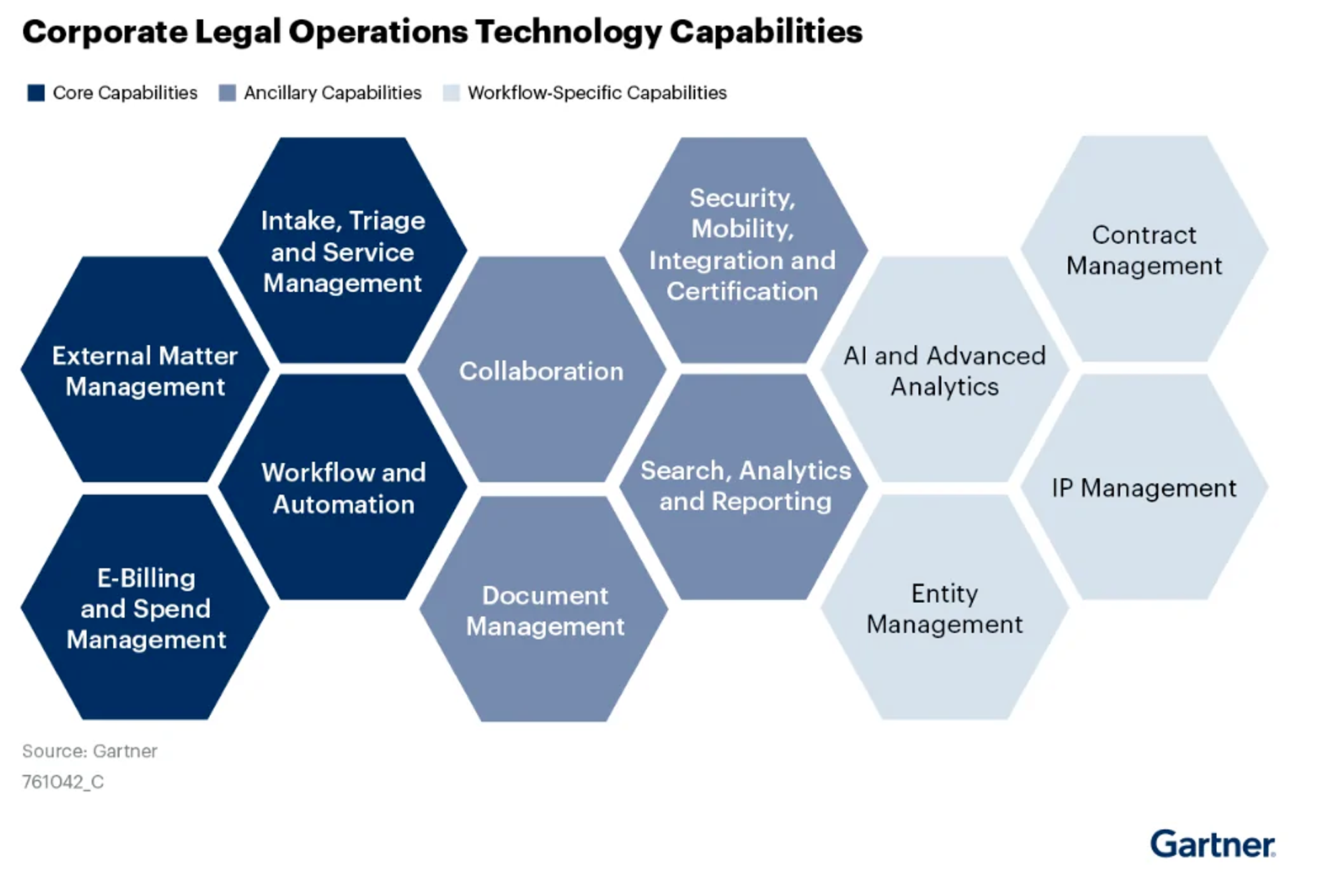 Corporate Legal Operations Technology Capabilities

Core Capabilities Ancillary Capabilities Workflow-Specific Capabilities

Intake, Triage and Service Management

External Matter Management

Workflow and Automation

E-Billing and Spend Management

Collaboration

Document Management

Security, Mobility, Integration and Certification

Search, Analytics and Reporting

AI and Advanced Analytics

Entity Management

Contract Management

IP Management

Source: Gartner
761042_C

Gartner